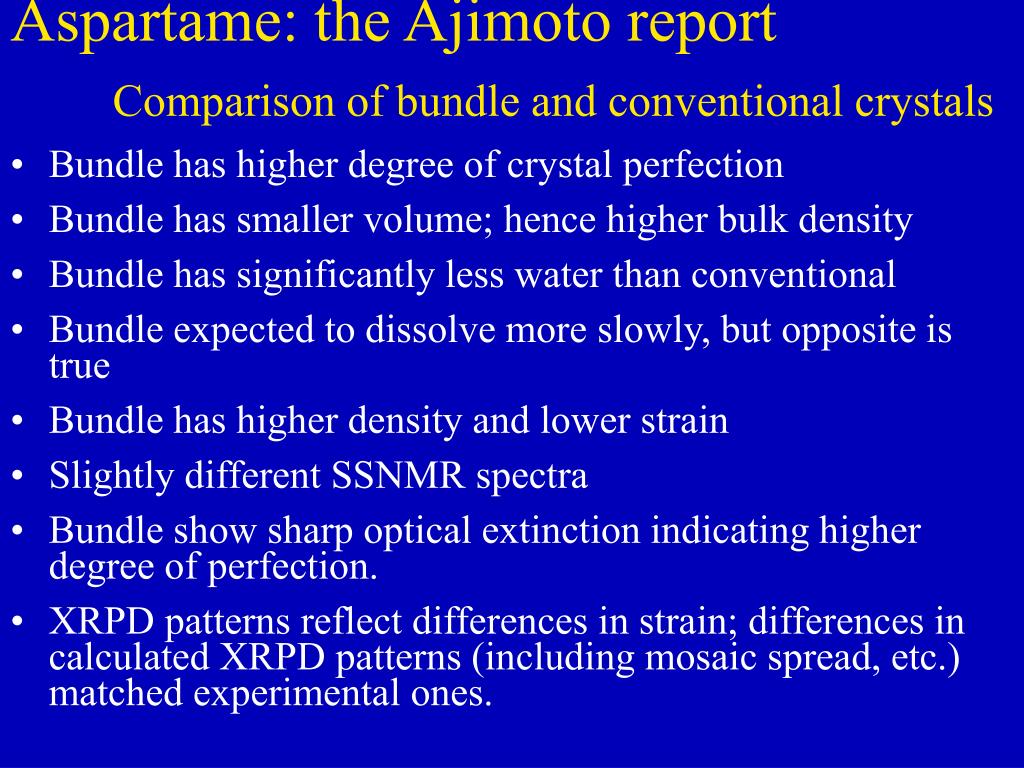 Aspartame: the Ajimoto report

Comparison of bundle and conventional crystals

• Bundle has higher degree of crystal perfection
• Bundle has smaller volume; hence higher bulk density
• Bundle has significantly less water than conventional
• Bundle expected to dissolve more slowly, but opposite is true
• Bundle has higher density and lower strain
• Slightly different SSNMR spectra
• Bundle show sharp optical extinction indicating higher degree of perfection.
• XRPD patterns reflect differences in strain; differences in calculated XRPD patterns (including mosaic spread, etc.) matched experimental ones.